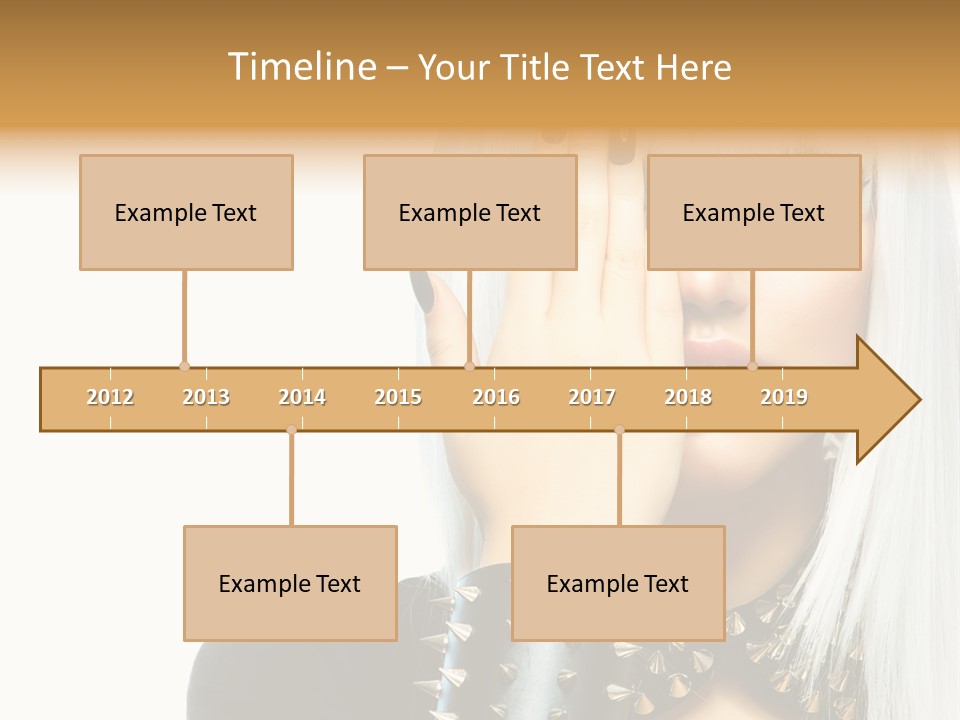 Timeline – Your Title Text Here

Example Text

Example Text

Example Text

2012 2013 2014 2015 2016 2017 2018 2019

Example Text

Example Text